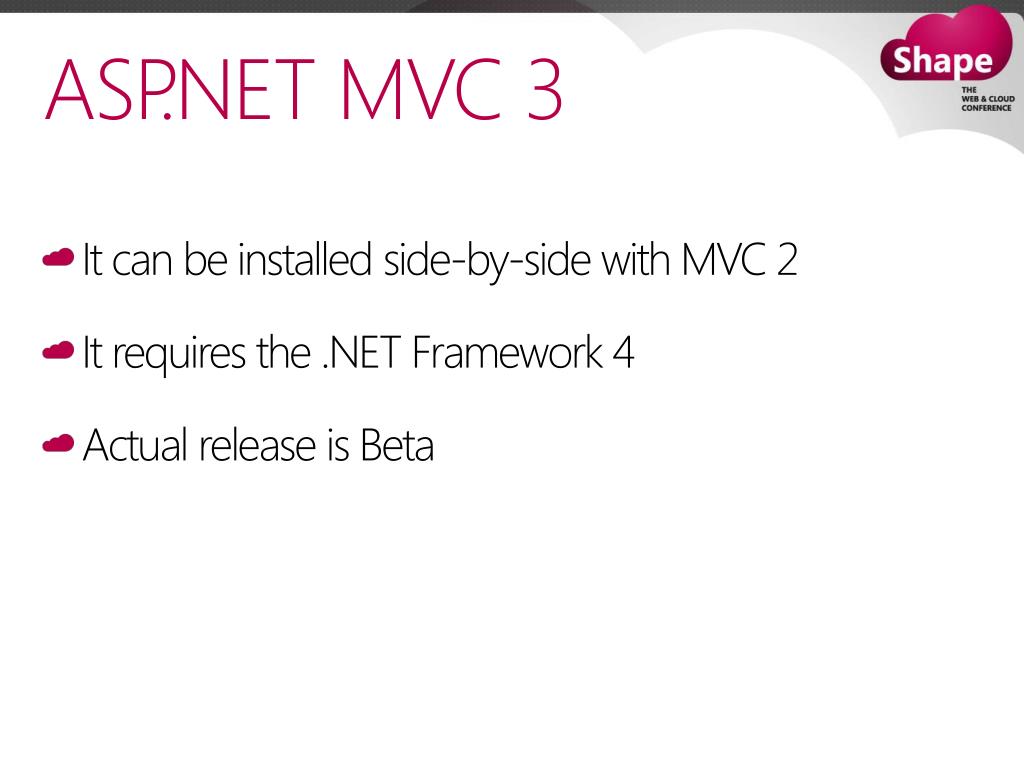 ASP.NET MVC 3

Shape
THE WEB & CLOUD CONFERENCE

It can be installed side-by-side with MVC 2

It requires the .NET Framework 4

Actual release is Beta